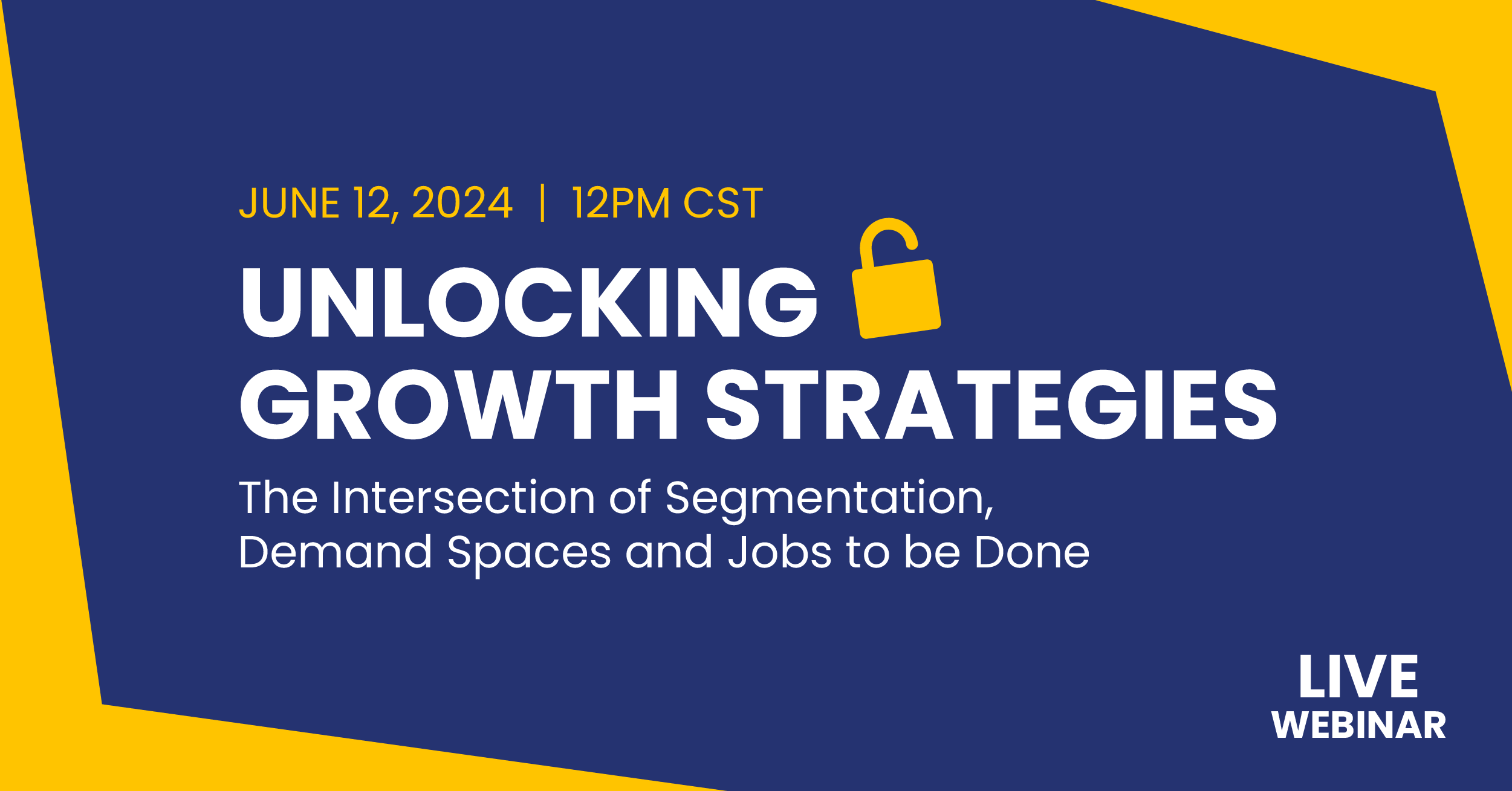 JUNE 12, 2024 | 12PM CST

UNLOCKING GROWTH STRATEGIES

The Intersection of Segmentation, Demand Spaces and Jobs to be Done

LIVE WEBINAR